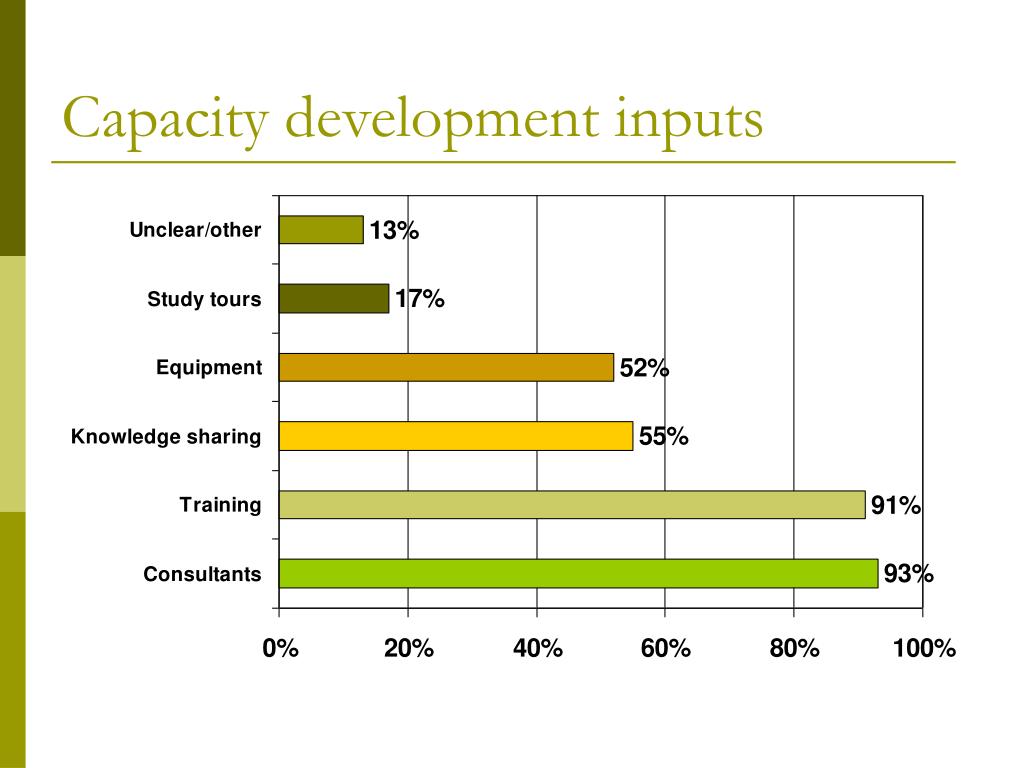 Capacity development inputs

Unclear/other 13%
Study tours 17%
Equipment 52%
Knowledge sharing 55%
Training 91%
Consultants 93%

0% 20% 40% 60% 80% 100%